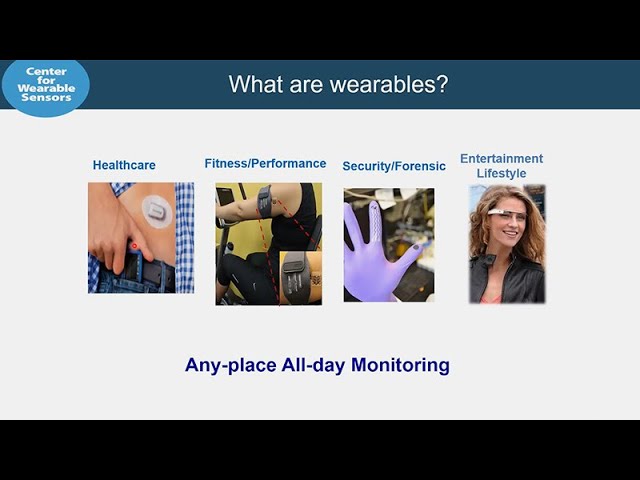 Center for Wearable Sensors

What are wearables?

Healthcare

Fitness/Performance

Security/Forensic

Entertainment Lifestyle

Any-place All-day Monitoring